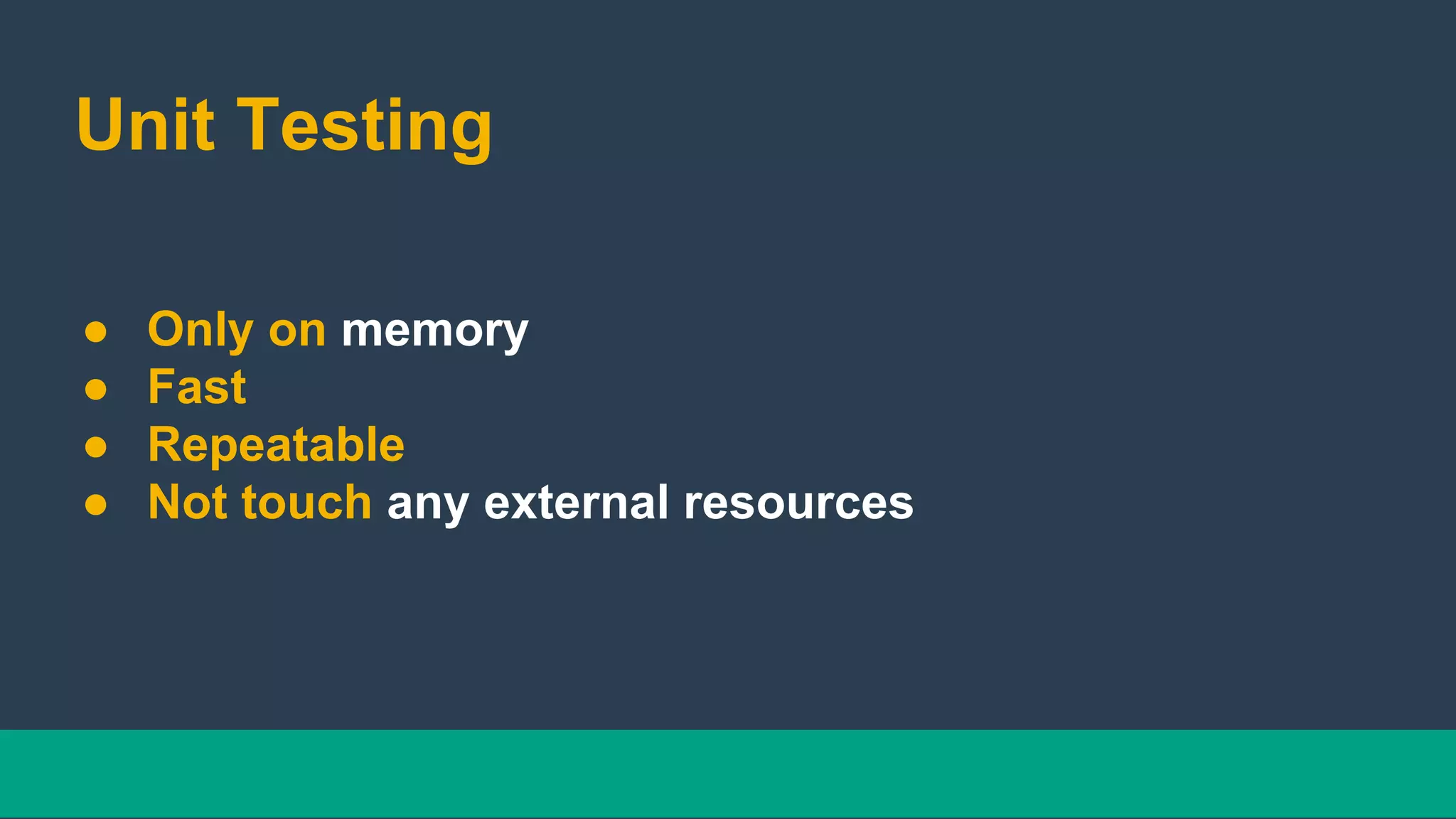 Unit Testing

● Only on memory
● Fast
● Repeatable
● Not touch any external resources